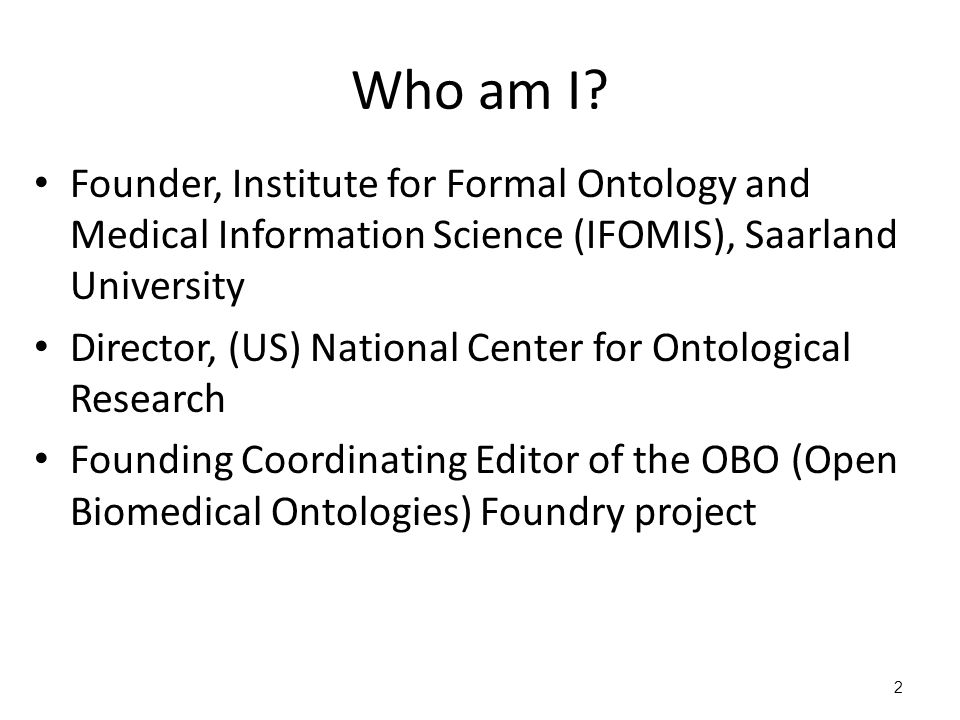 Who am I?

• Founder, Institute for Formal Ontology and Medical Information Science (IFOMIS), Saarland University

• Director, (US) National Center for Ontological Research

• Founding Coordinating Editor of the OBO (Open Biomedical Ontologies) Foundry project

2